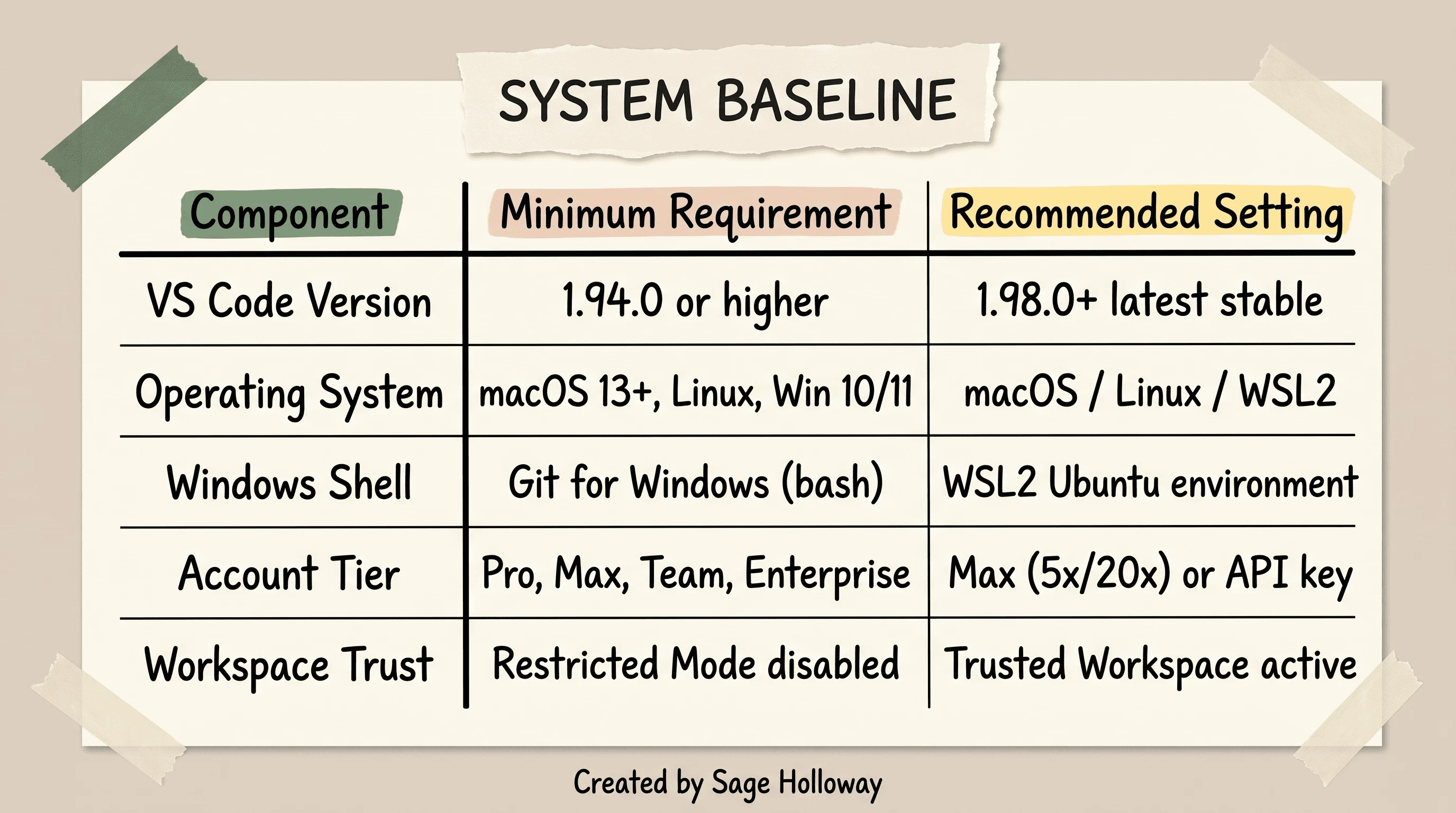 SYSTEM BASELINE

| Component | Minimum Requirement | Recommended Setting |
|---|---|---|
| VS Code Version | 1.94.0 or higher | 1.98.0+ latest stable |
| Operating System | macOS 13+, Linux, Win 10/11 | macOS / Linux / WSL2 |
| Windows Shell | Git for Windows (bash) | WSL2 Ubuntu environment |
| Account Tier | Pro, Max, Team, Enterprise | Max (5x/20x) or API key |
| Workspace Trust | Restricted Mode disabled | Trusted Workspace active |

Created by Sage Holloway